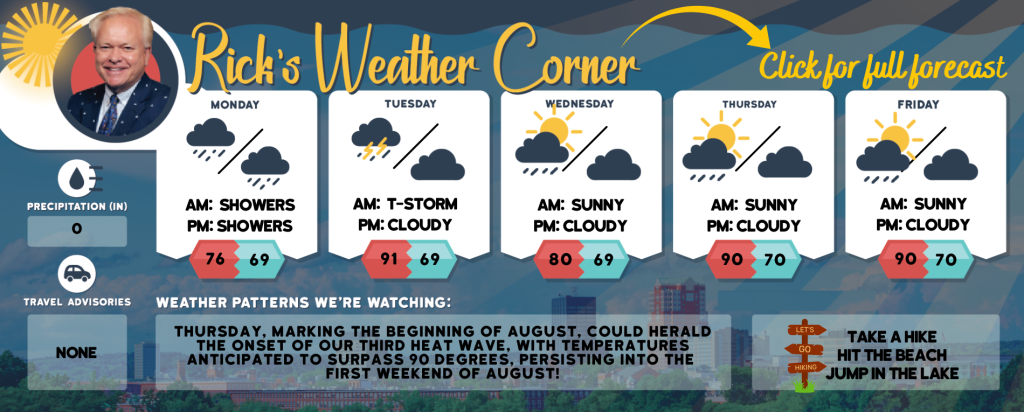 Rick's Weather Corner

Click for full forecast

MONDAY
AM: SHOWERS
PM: SHOWERS
76 69

TUESDAY
AM: T-STORM
PM: CLOUDY
91 69

WEDNESDAY
AM: SUNNY
PM: CLOUDY
80 69

THURSDAY
AM: SUNNY
PM: CLOUDY
90 70

FRIDAY
AM: SUNNY
PM: CLOUDY
90 70

PRECIPITATION (IN)
0

TRAVEL ADVISORIES
NONE

WEATHER PATTERNS WE'RE WATCHING:

THURSDAY, MARKING THE BEGINNING OF AUGUST, COULD HERALD THE ONSET OF OUR THIRD HEAT WAVE, WITH TEMPERATURES ANTICIPATED TO SURPASS 90 DEGREES, PERSISTING INTO THE FIRST WEEKEND OF AUGUST!

LET'S
GO
HIKING

TAKE A HIKE
HIT THE BEACH
JUMP IN THE LAKE